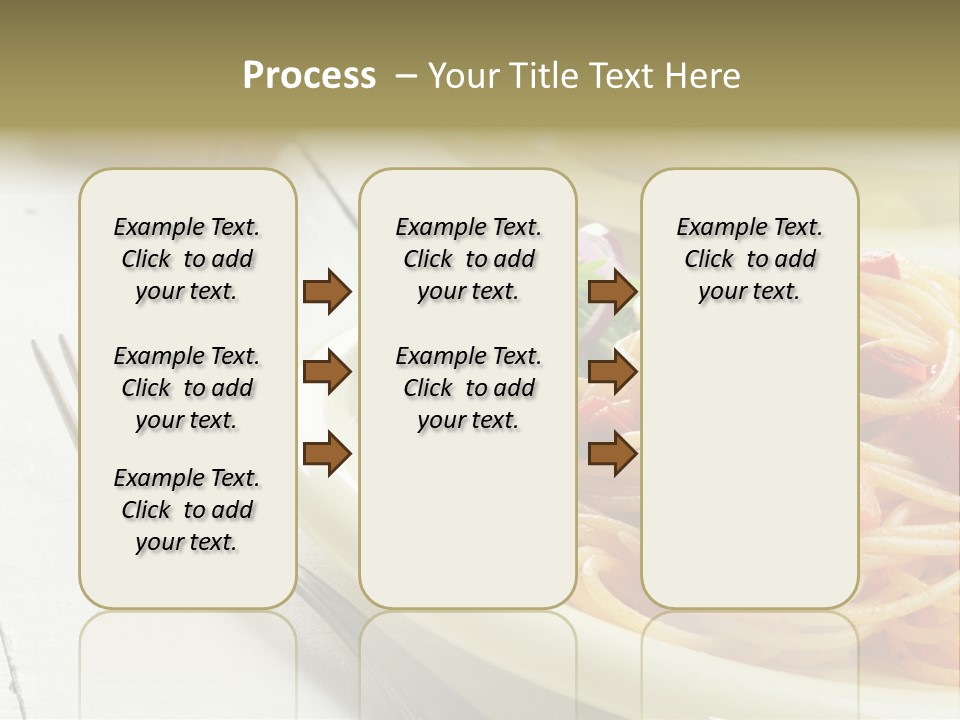 Process – Your Title Text Here

Example Text. Click to add your text.

Example Text. Click to add your text.

Example Text. Click to add your text.

Example Text. Click to add your text.

Example Text. Click to add your text.

Example Text. Click to add your text.